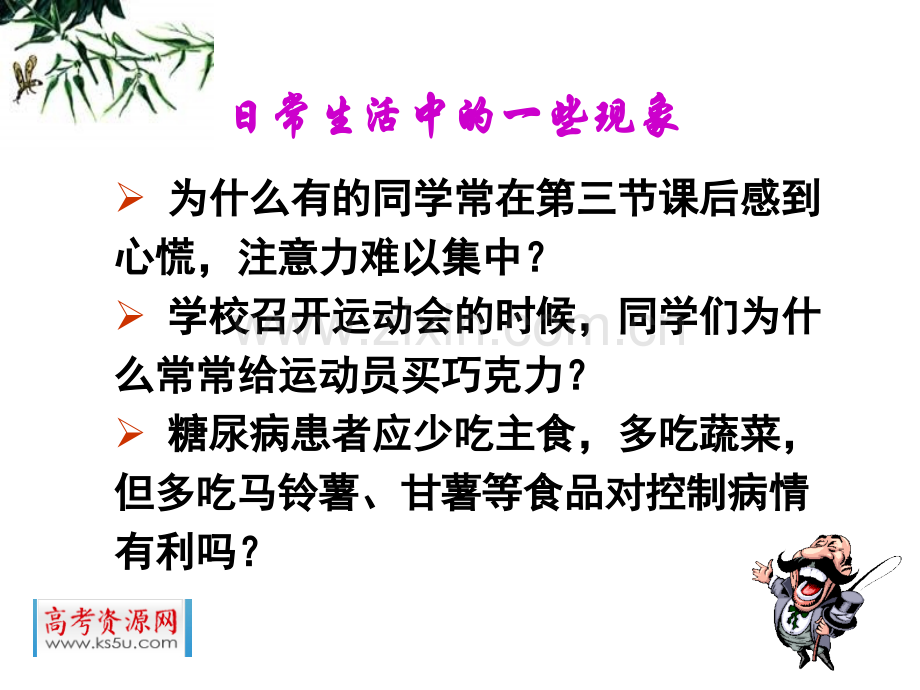 日常生活中的一些现象

➢ 为什么有的同学常在第三节课后感到心慌，注意力难以集中？

➢ 学校召开运动会的时候，同学们为什么常常给运动员买巧克力？

➢ 糖尿病患者应少吃主食，多吃蔬菜，但多吃马铃薯、甘薯等食品对控制病情有利吗？

高考资源网
www.ks5u.com

www.zixin.com.cn